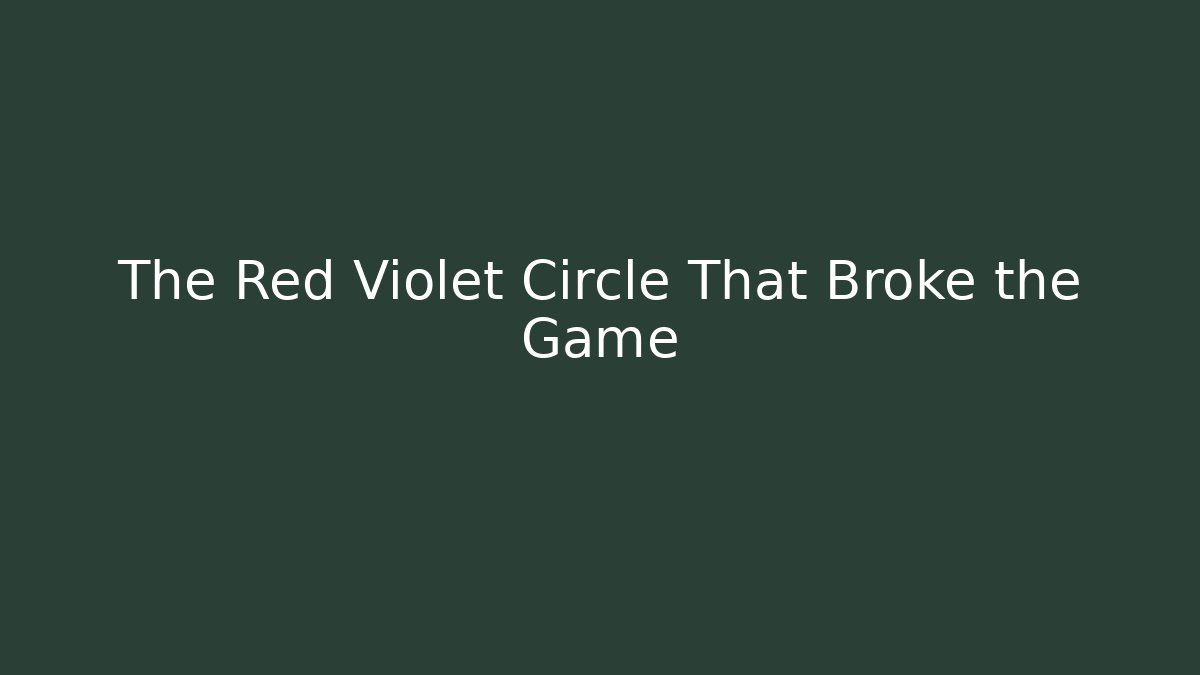 The Red Violet Circle That Broke the Game